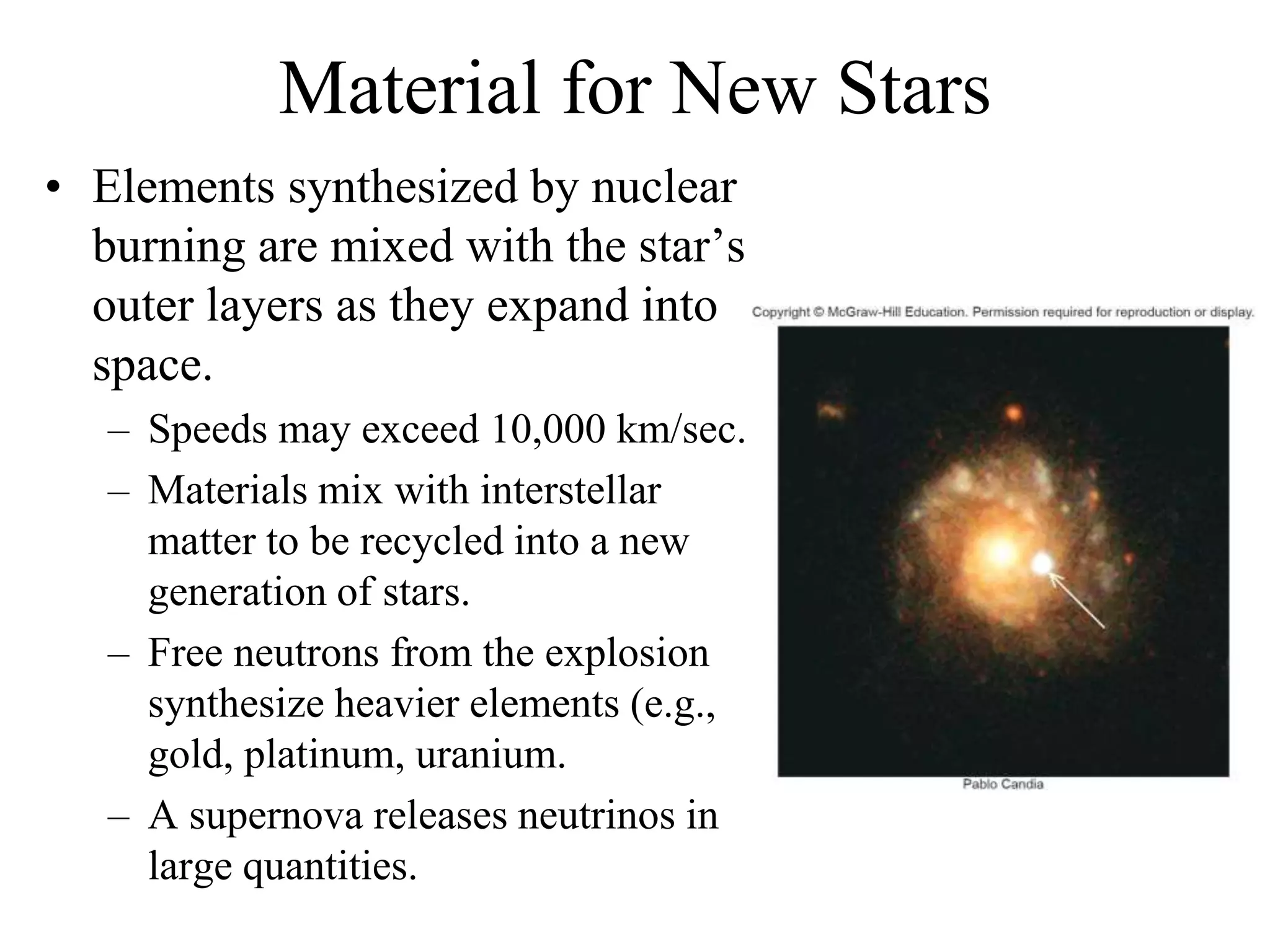 Material for New Stars

• Elements synthesized by nuclear burning are mixed with the star’s outer layers as they expand into space.
– Speeds may exceed 10,000 km/sec.
– Materials mix with interstellar matter to be recycled into a new generation of stars.
– Free neutrons from the explosion synthesize heavier elements (e.g., gold, platinum, uranium.
– A supernova releases neutrinos in large quantities.

Copyright © McGraw-Hill Education. Permission required for reproduction or display.

Pablo Candia